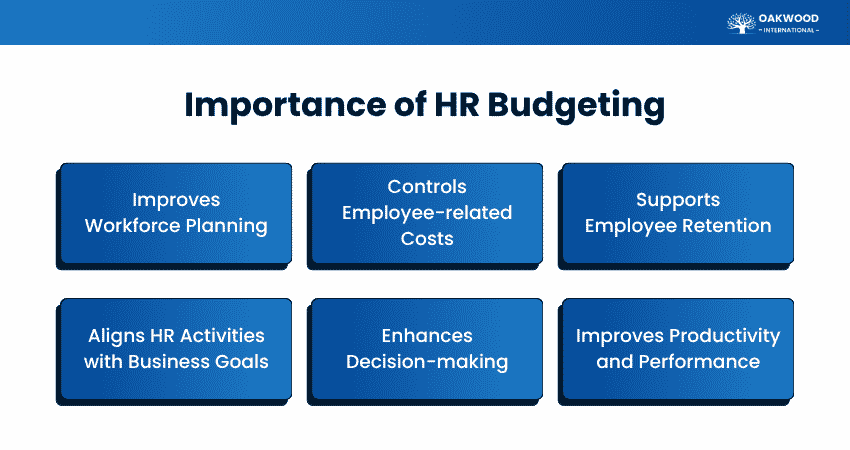 OAKWOOD
– INTERNATIONAL –

Importance of HR Budgeting

Improves Workforce Planning

Controls Employee-related Costs

Supports Employee Retention

Aligns HR Activities with Business Goals

Enhances Decision-making

Improves Productivity and Performance